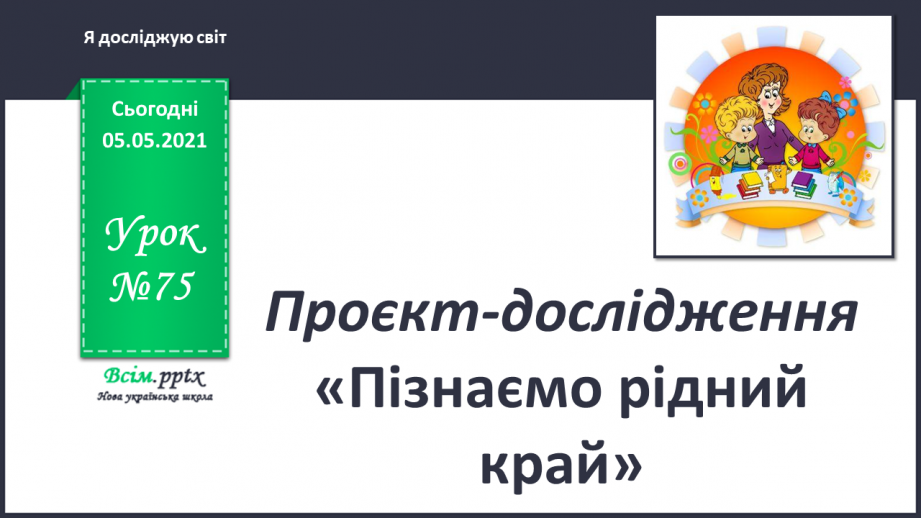 Я досліджую світ

Сьогодні
05.05.2021

Урок
№75

Всім.pptx
Нова українська школа

Проєкт-дослідження
«Пізнаємо рідний край»